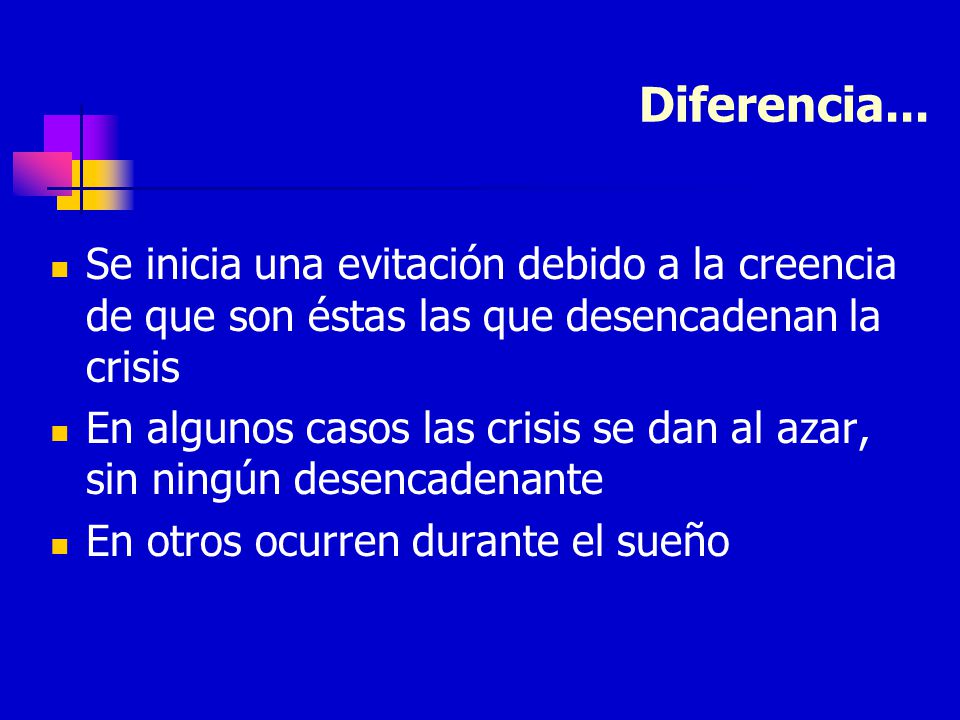 Diferencia...

- Se inicia una evitación debido a la creencia de que son éstas las que desencadenan la crisis
- En algunos casos las crisis se dan al azar, sin ningún desencadenante
- En otros ocurren durante el sueño